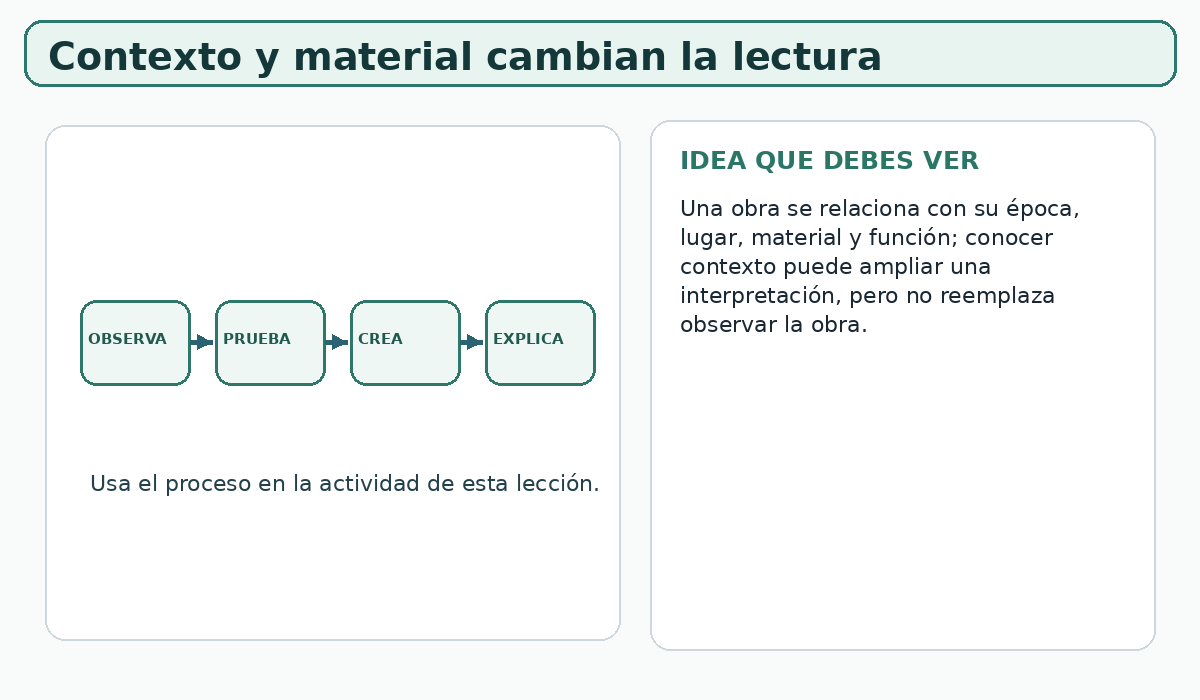 Contexto y material cambian la lectura

OBSERVA

PRUEBA

CREA

EXPLICA

Usa el proceso en la actividad de esta lección.

IDEA QUE DEBES VER

Una obra se relaciona con su época, lugar, material y función; conocer contexto puede ampliar una interpretación, pero no reemplaza observar la obra.